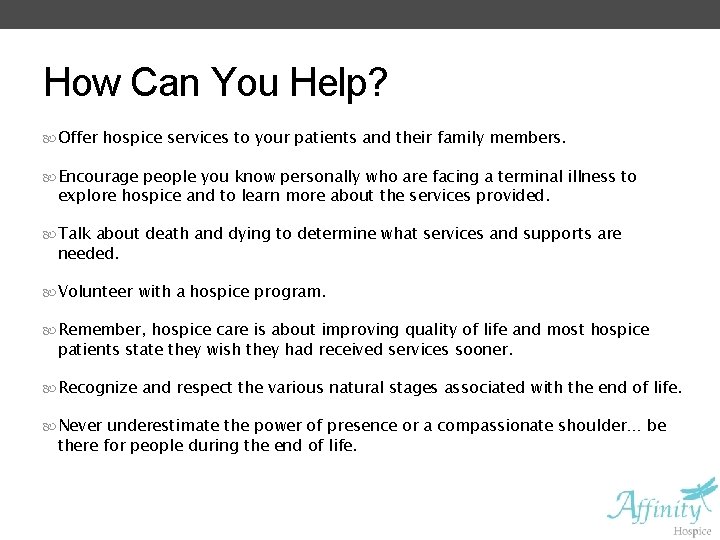 How Can You Help?

Offer hospice services to your patients and their family members.

Encourage people you know personally who are facing a terminal illness to explore hospice and to learn more about the services provided.

Talk about death and dying to determine what services and supports are needed.

Volunteer with a hospice program.

Remember, hospice care is about improving quality of life and most hospice patients state they wish they had received services sooner.

Recognize and respect the various natural stages associated with the end of life.

Never underestimate the power of presence or a compassionate shoulder… be there for people during the end of life.

Affinity Hospice